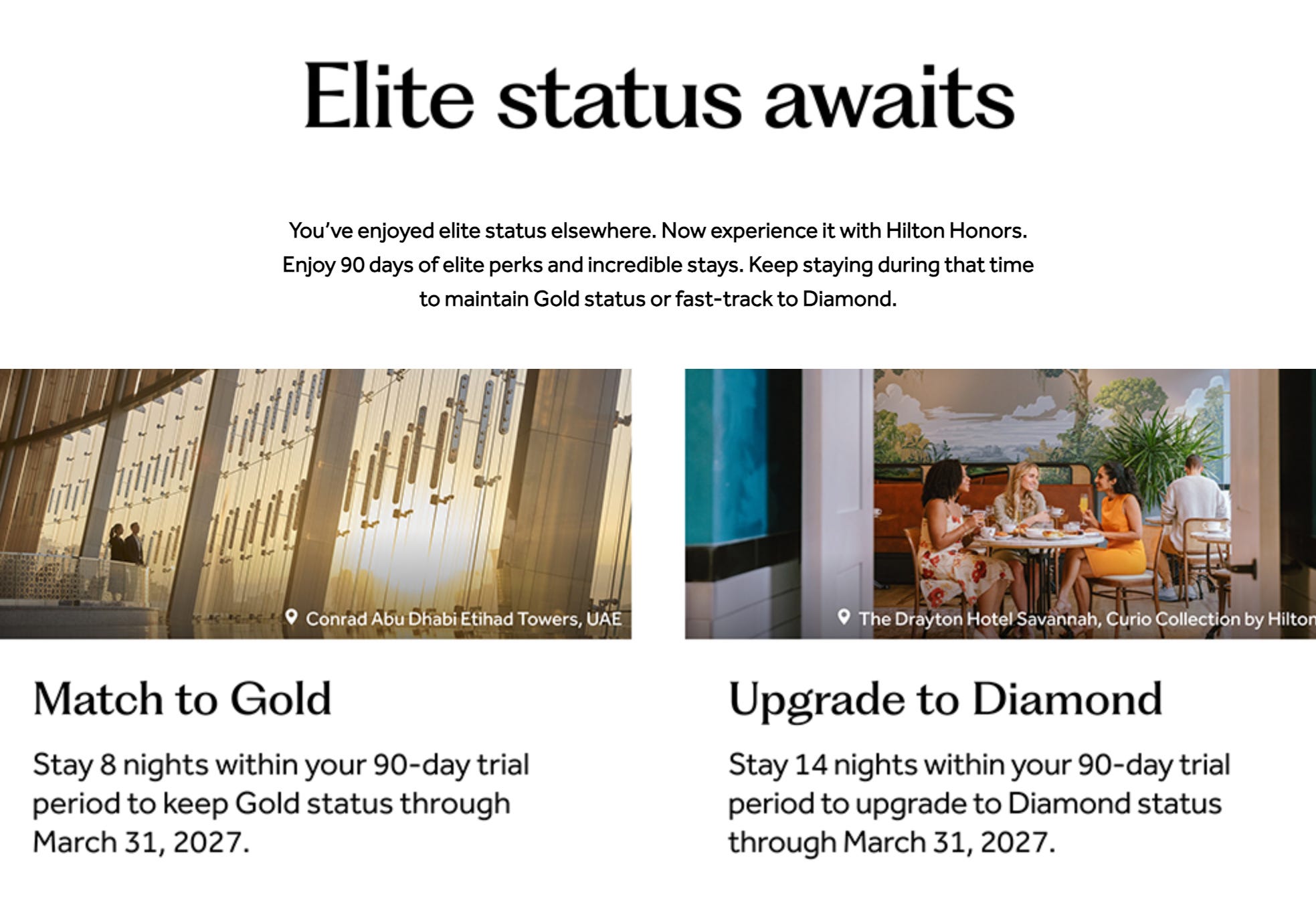 Elite status awaits

You've enjoyed elite status elsewhere. Now experience it with Hilton Honors. Enjoy 90 days of elite perks and incredible stays. Keep staying during that time to maintain Gold status or fast-track to Diamond.

Conrad Abu Dhabi Etihad Towers, UAE

Match to Gold

Stay 8 nights within your 90-day trial period to keep Gold status through March 31, 2027.

The Drayton Hotel Savannah, Curio Collection by Hilton

Upgrade to Diamond

Stay 14 nights within your 90-day trial period to upgrade to Diamond status through March 31, 2027.